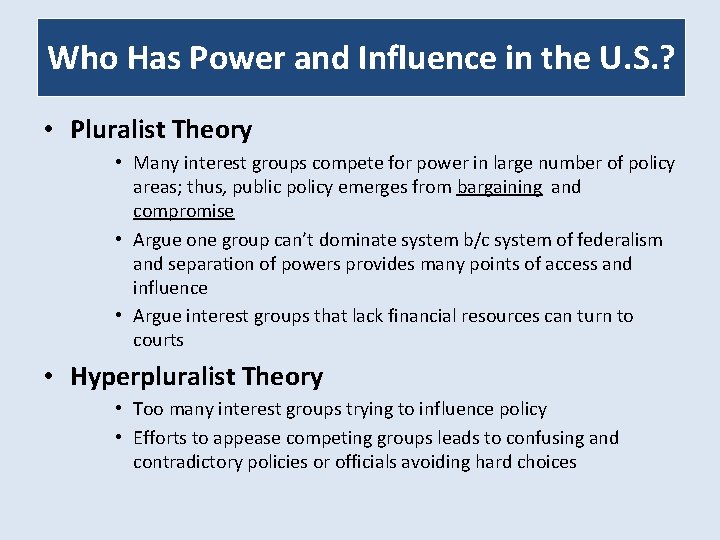 Who Has Power and Influence in the U.S.?

• Pluralist Theory

• Many interest groups compete for power in large number of policy areas; thus, public policy emerges from bargaining and compromise

• Argue one group can't dominate system b/c system of federalism and separation of powers provides many points of access and influence

• Argue interest groups that lack financial resources can turn to courts

• Hyperpluralist Theory

• Too many interest groups trying to influence policy

• Efforts to appease competing groups leads to confusing and contradictory policies or officials avoiding hard choices